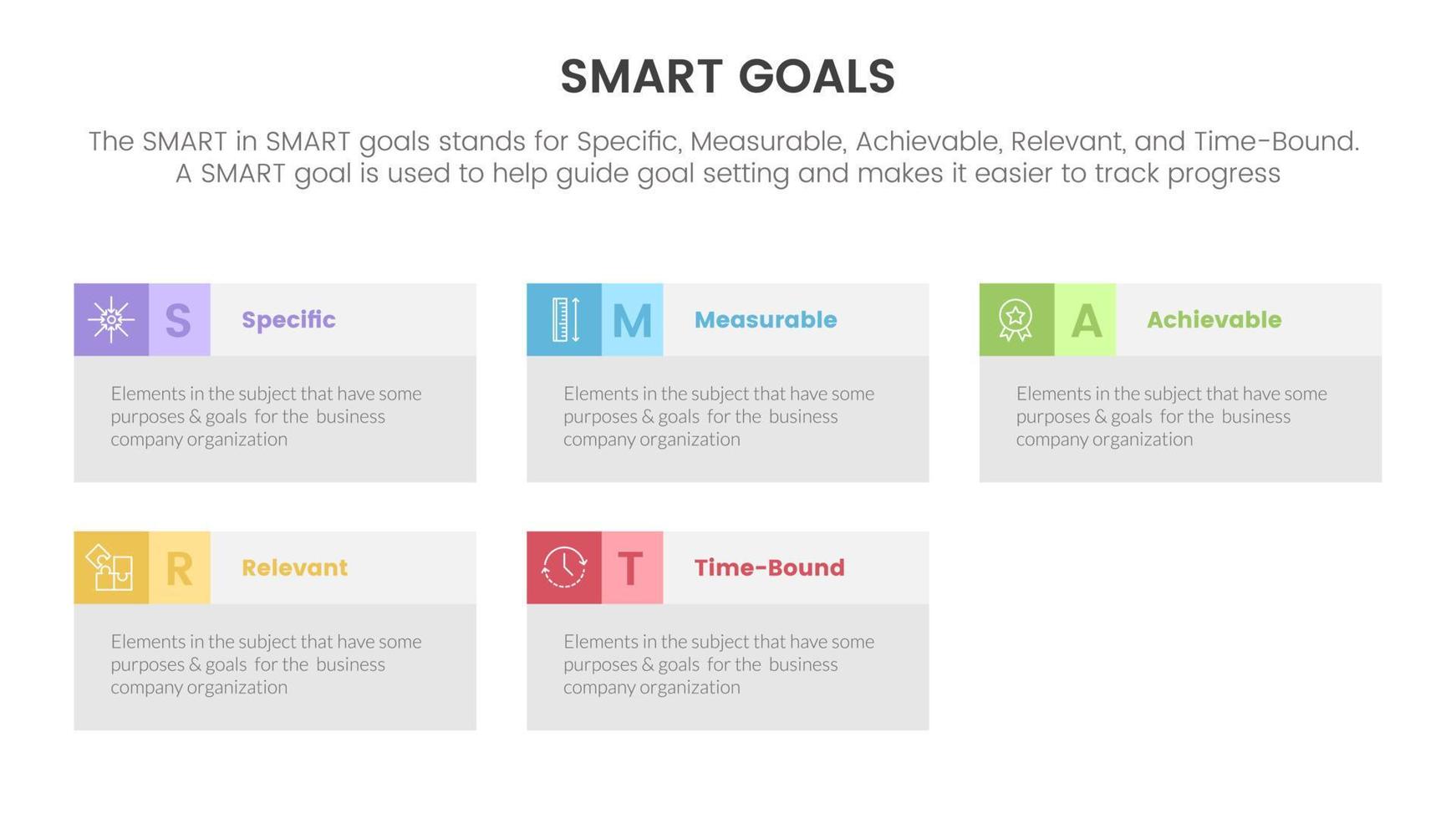 SMART GOALS

The SMART in SMART goals stands for Specific, Measurable, Achievable, Relevant, and Time-Bound. A SMART goal is used to help guide goal setting and makes it easier to track progress

S Specific

Elements in the subject that have some purposes & goals for the business company organization

M Measurable

Elements in the subject that have some purposes & goals for the business company organization

A Achievable

Elements in the subject that have some purposes & goals for the business company organization

R Relevant

Elements in the subject that have some purposes & goals for the business company organization

T Time-Bound

Elements in the subject that have some purposes & goals for the business company organization